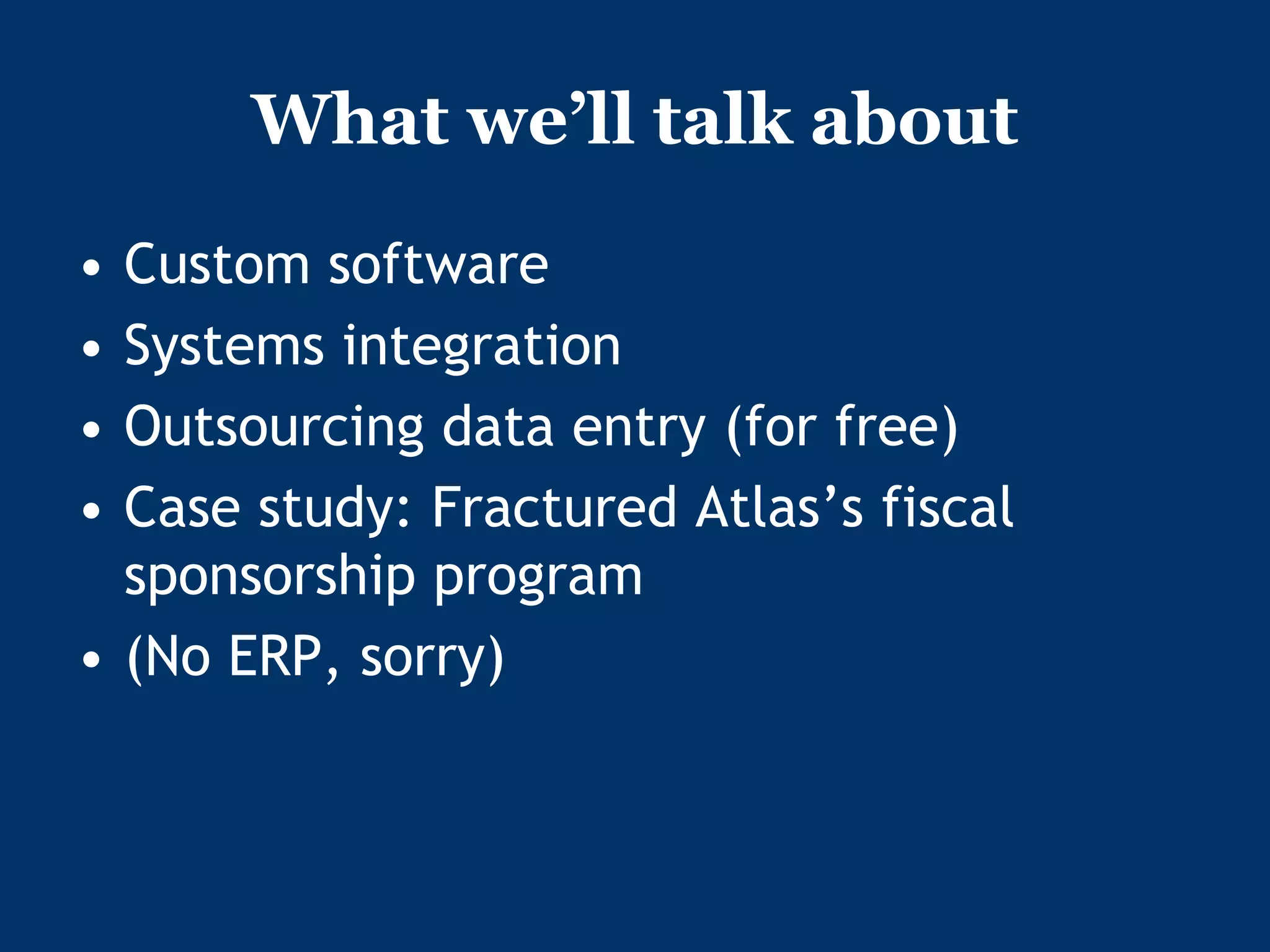 What we’ll talk about

• Custom software
• Systems integration
• Outsourcing data entry (for free)
• Case study: Fractured Atlas’s fiscal sponsorship program
• (No ERP, sorry)